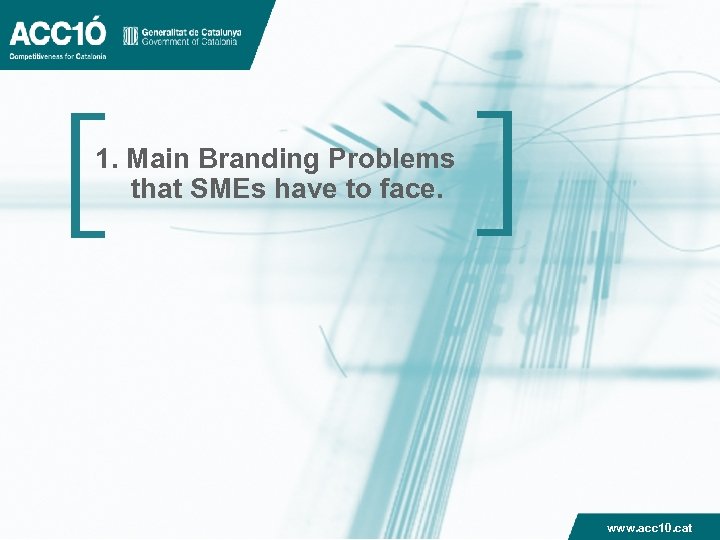 ACC1Ó
Competitiveness for Catalonia

Generalitat de Catalunya
Government of Catalonia

1. Main Branding Problems that SMEs have to face.

www.acc10.cat